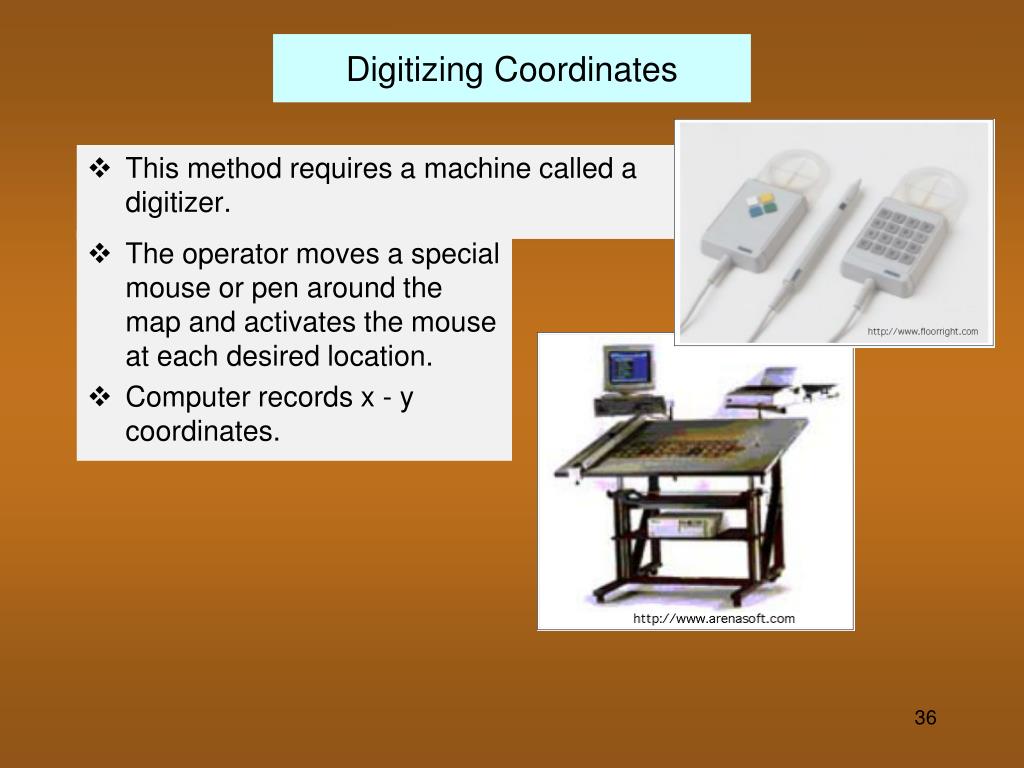 Digitizing Coordinates

❖ This method requires a machine called a digitizer.

❖ The operator moves a special mouse or pen around the map and activates the mouse at each desired location.

❖ Computer records x - y coordinates.

http://www.floorright.com

http://www.arenasoft.com

36